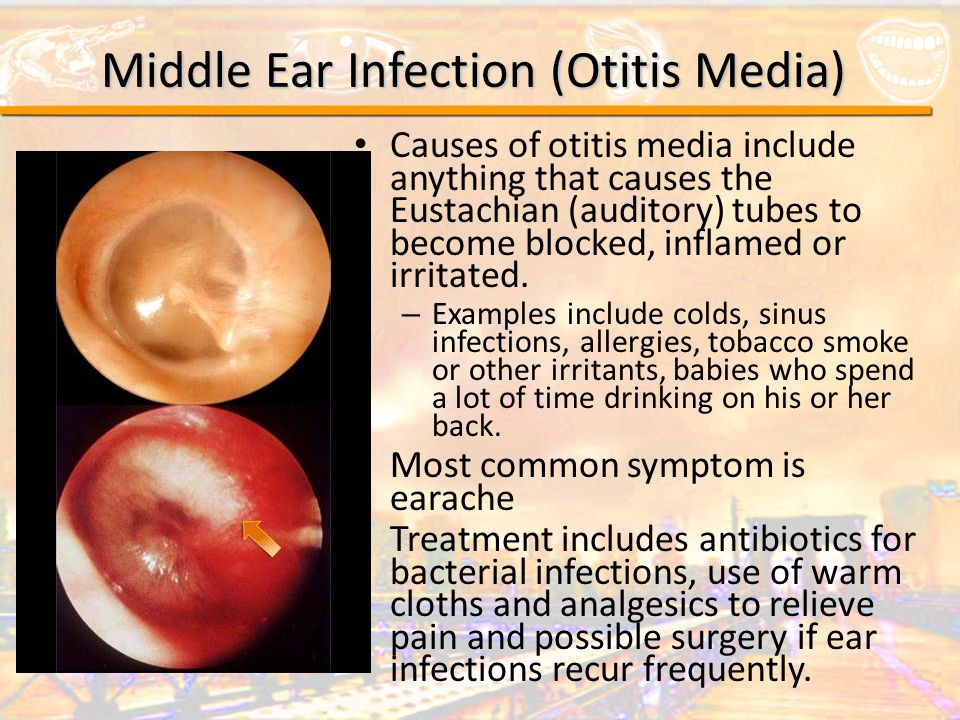 Middle Ear Infection (Otitis Media)

• Causes of otitis media include anything that causes the Eustachian (auditory) tubes to become blocked, inflamed or irritated.

– Examples include colds, sinus infections, allergies, tobacco smoke or other irritants, babies who spend a lot of time drinking on his or her back.

Most common symptom is earache

Treatment includes antibiotics for bacterial infections, use of warm cloths and analgesics to relieve pain and possible surgery if ear infections recur frequently.